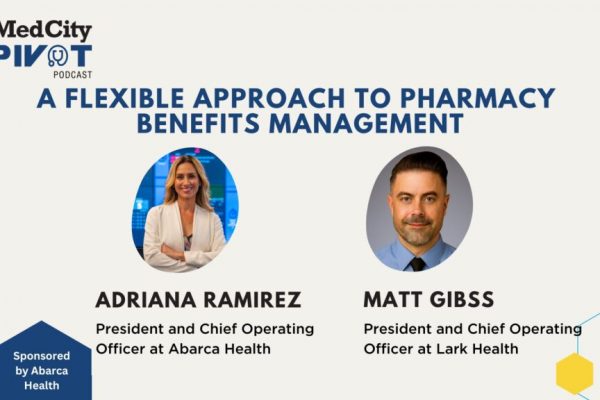 MedCity
PIVOT
PODCAST

A FLEXIBLE APPROACH TO PHARMACY BENEFITS MANAGEMENT

ADRIANA RAMIREZ
President and Chief Operating Officer at Abarca Health

MATT GIBSS
President and Chief Operating Officer at Lark Health

Sponsored by Abarca Health